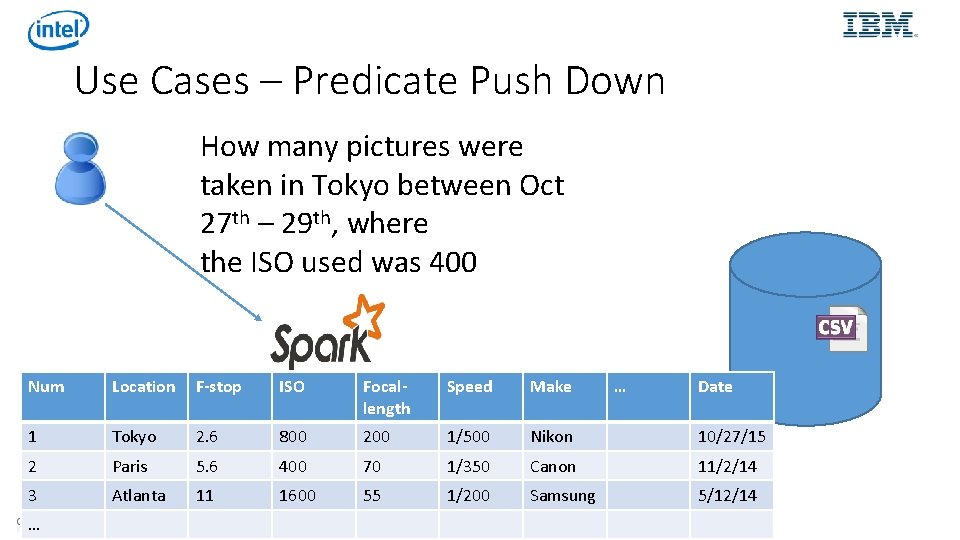 intel

IBM

Use Cases – Predicate Push Down

How many pictures were taken in Tokyo between Oct 27$^{th}$ – 29$^{th}$, where the ISO used was 400

Spark

CSV

| Num | Location | F-stop | ISO | Focal-length | Speed | Make | … | Date |
|---|---|---|---|---|---|---|---|---|
| 1 | Tokyo | 2.6 | 800 | 200 | 1/500 | Nikon | | 10/27/15 |
| 2 | Paris | 5.6 | 400 | 70 | 1/350 | Canon | | 11/2/14 |
| 3 | Atlanta | 11 | 1600 | 55 | 1/200 | Samsung | | 5/12/14 |
| … | | | | | | | | |